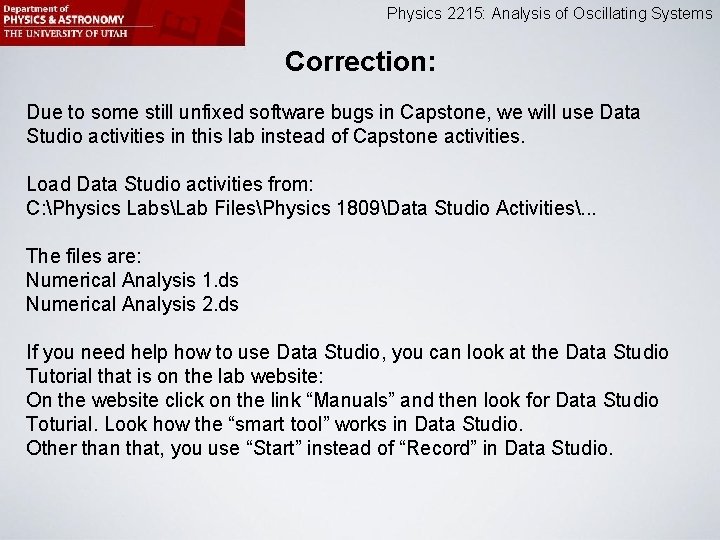 Department of
PHYSICS & ASTRONOMY
THE UNIVERSITY OF UTAH

Physics 2215: Analysis of Oscillating Systems

Correction:

Due to some still unfixed software bugs in Capstone, we will use Data Studio activities in this lab instead of Capstone activities.

Load Data Studio activities from:
C:\Physics Labs\Lab Files\Physics 1809\Data Studio Activities\...

The files are:
Numerical Analysis 1.ds
Numerical Analysis 2.ds

If you need help how to use Data Studio, you can look at the Data Studio Tutorial that is on the lab website:
On the website click on the link “Manuals” and then look for Data Studio Toturial. Look how the “smart tool” works in Data Studio.
Other than that, you use “Start” instead of “Record” in Data Studio.